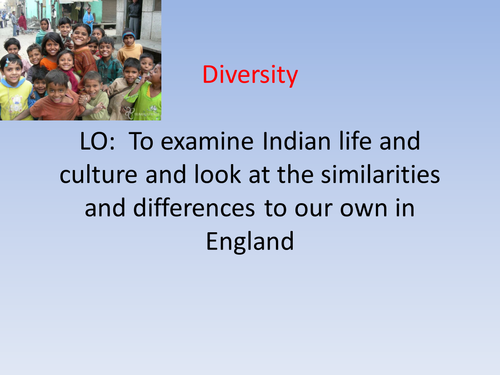 Diversity

LO: To examine Indian life and culture and look at the similarities and differences to our own in England